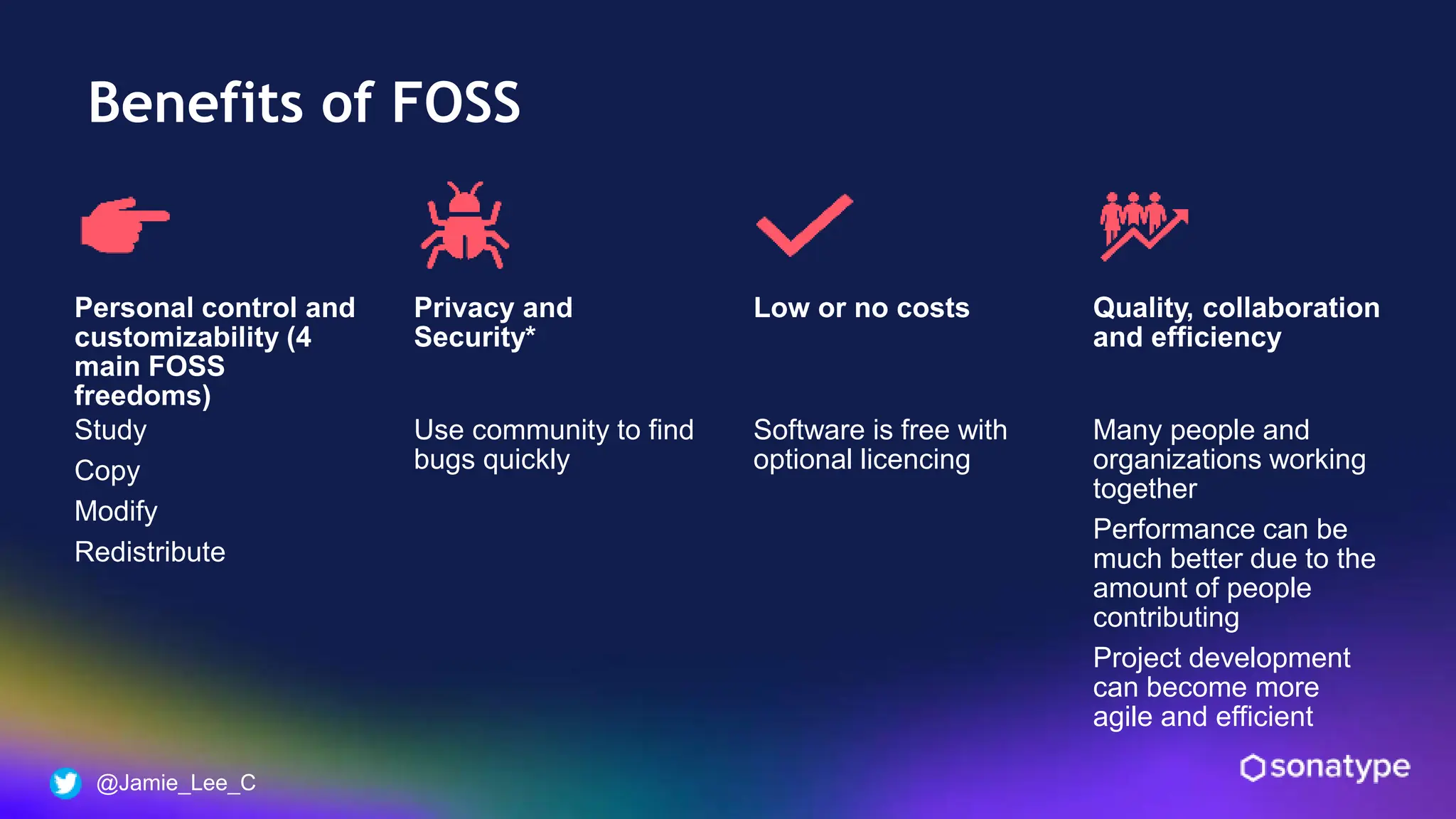 Benefits of FOSS

Personal control and customizability (4 main FOSS freedoms)

Study

Copy

Modify

Redistribute

Privacy and Security*

Use community to find bugs quickly

Low or no costs

Software is free with optional licencing

Quality, collaboration and efficiency

Many people and organizations working together

Performance can be much better due to the amount of people contributing

Project development can become more agile and efficient

@Jamie_Lee_C

sonatype